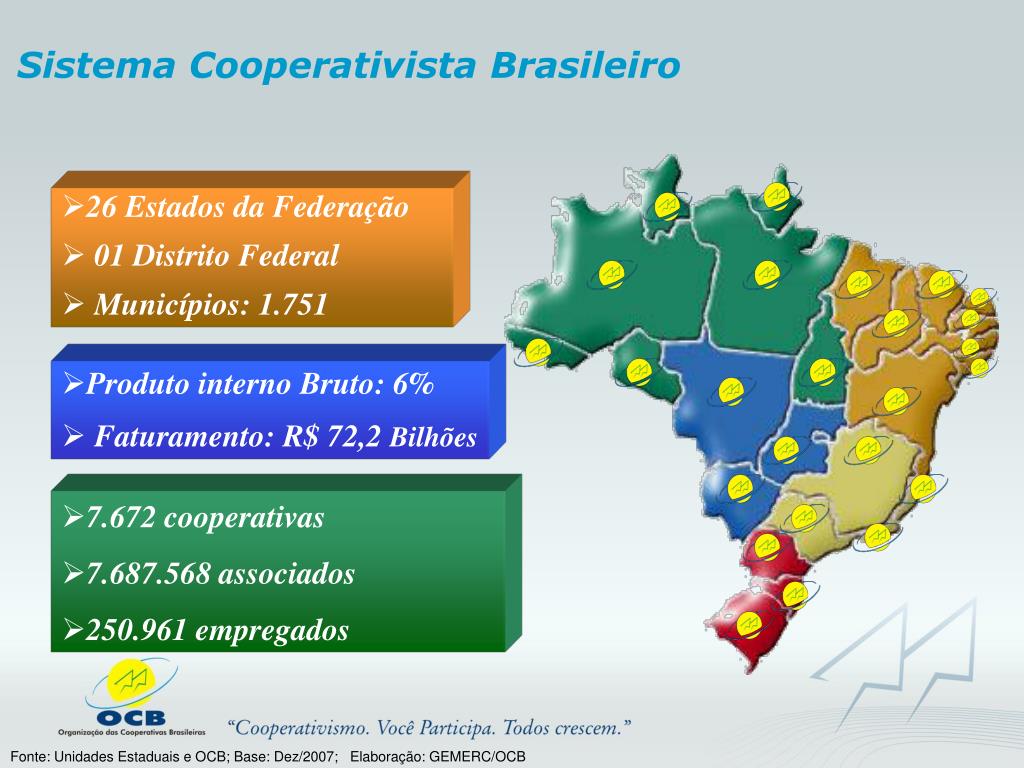 Sistema Cooperativista Brasileiro

➢26 Estados da Federação
➢ 01 Distrito Federal
➢ Municípios: 1.751

➢Produto interno Bruto: 6%
➢ Faturamento: R$ 72,2 Bilhões

➢7.672 cooperativas
➢7.687.568 associados
➢250.961 empregados

OCB
Organização das Cooperativas Brasileiras

"Cooperativismo. Você Participa. Todos crescem."

Fonte: Unidades Estaduais e OCB; Base: Dez/2007; Elaboração: GEMERC/OCB